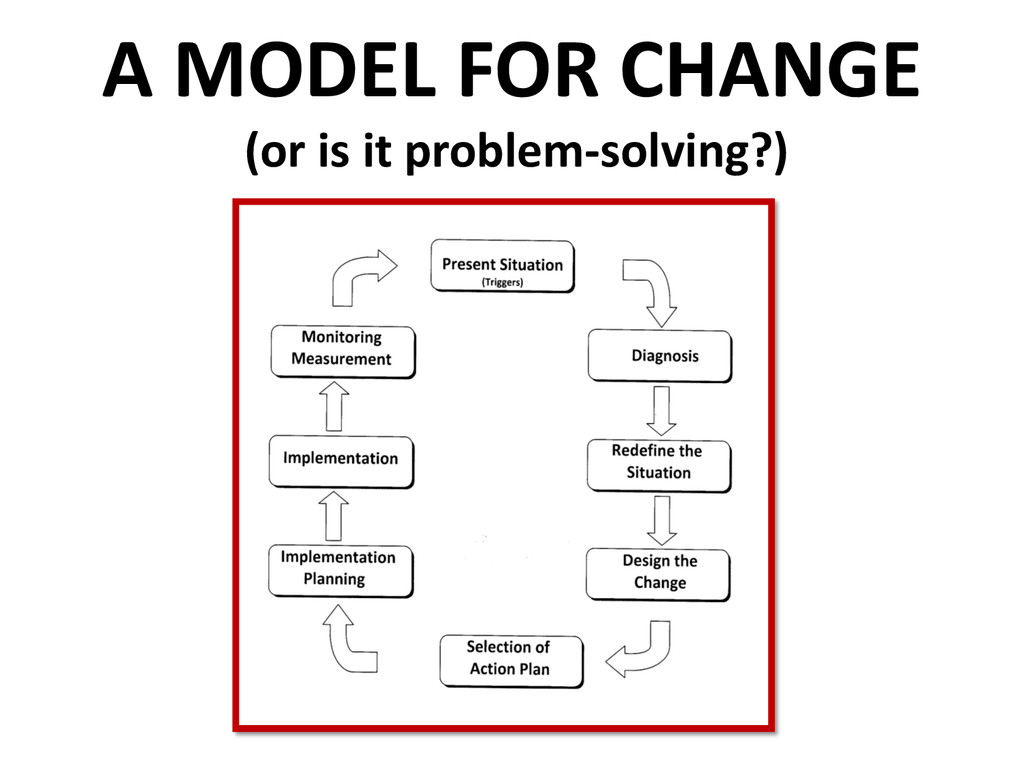 A MODEL FOR CHANGE
(or is it problem-solving?)

Present Situation
(Triggers)

Diagnosis

Redefine the Situation

Design the Change

Selection of Action Plan

Implementation Planning

Implementation

Monitoring Measurement